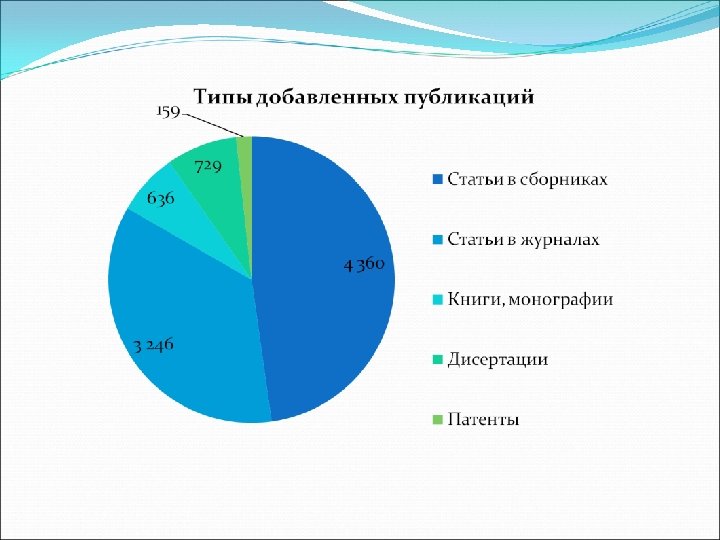 Типы добавленных публикаций

159

729

636

4 360

3 246

Статьи в сборниках

Статьи в журналах

Книги, монографии

Дисертации

Патенты